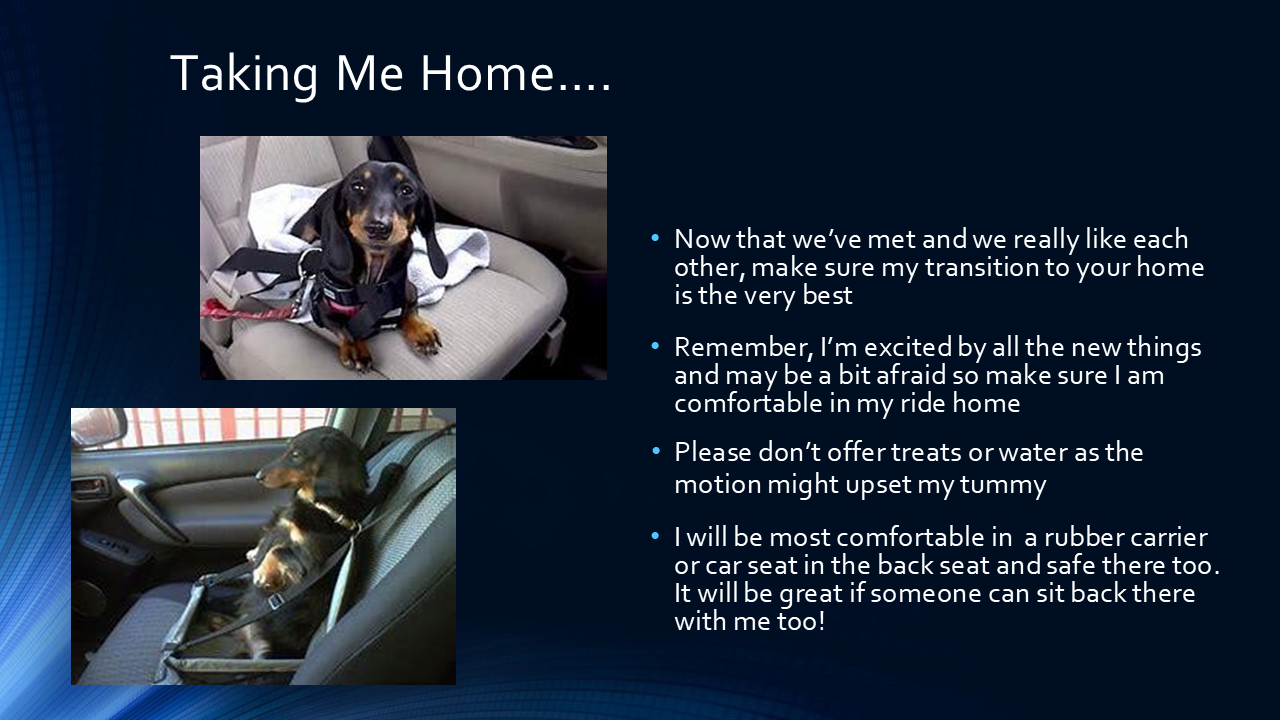 Taking Me Home….

• Now that we've met and we really like each other, make sure my transition to your home is the very best

• Remember, I'm excited by all the new things and may be a bit afraid so make sure I am comfortable in my ride home

• Please don't offer treats or water as the motion might upset my tummy

• I will be most comfortable in a rubber carrier or car seat in the back seat and safe there too. It will be great if someone can sit back there with me too!